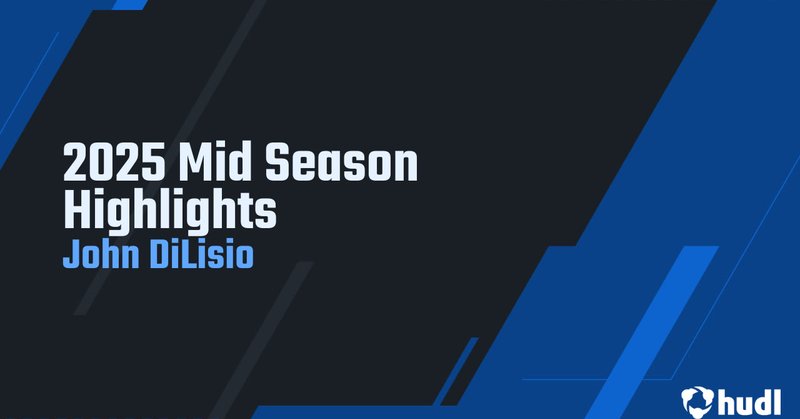 2025 Mid Season Highlights
John DiLisio

hudl